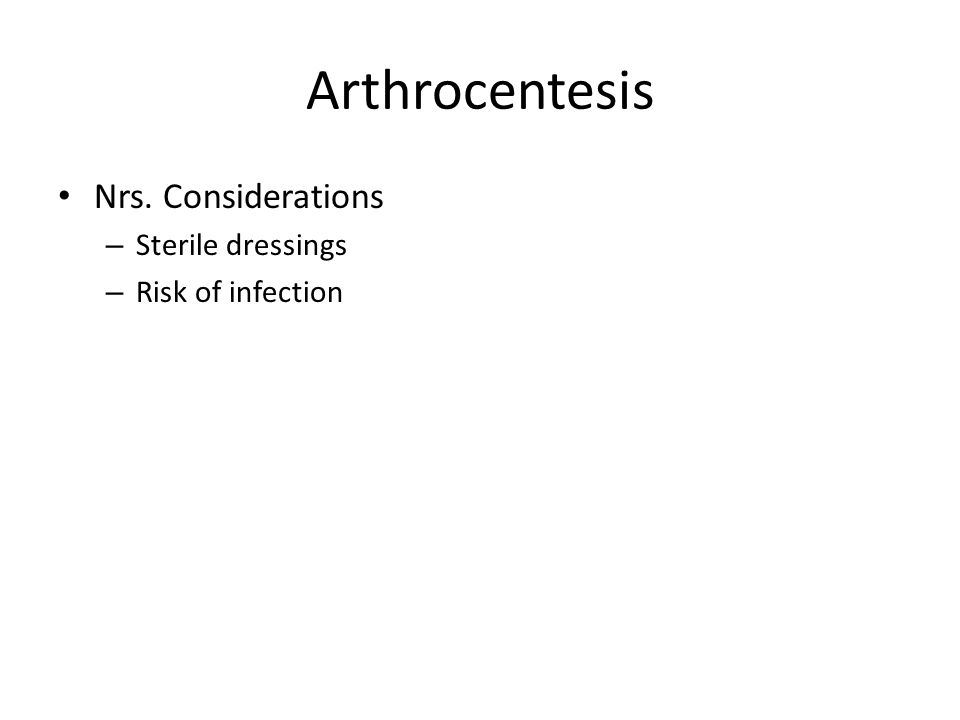 Arthrocentesis

• Nrs. Considerations
  – Sterile dressings
  – Risk of infection